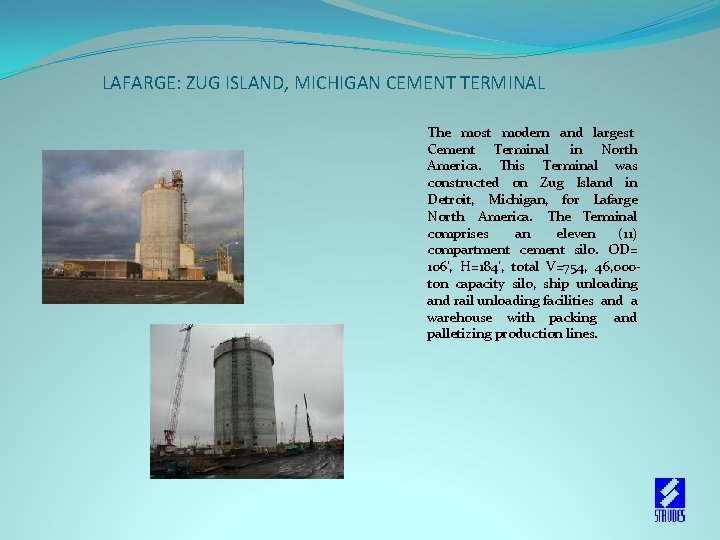 LAFARGE: ZUG ISLAND, MICHIGAN CEMENT TERMINAL

The most modern and largest Cement Terminal in North America. This Terminal was constructed on Zug Island in Detroit, Michigan, for Lafarge North America. The Terminal comprises an eleven (11) compartment cement silo. OD= 106', H=184', total V=754, 46,000-ton capacity silo, ship unloading and rail unloading facilities and a warehouse with packing and palletizing production lines.

STRUDES